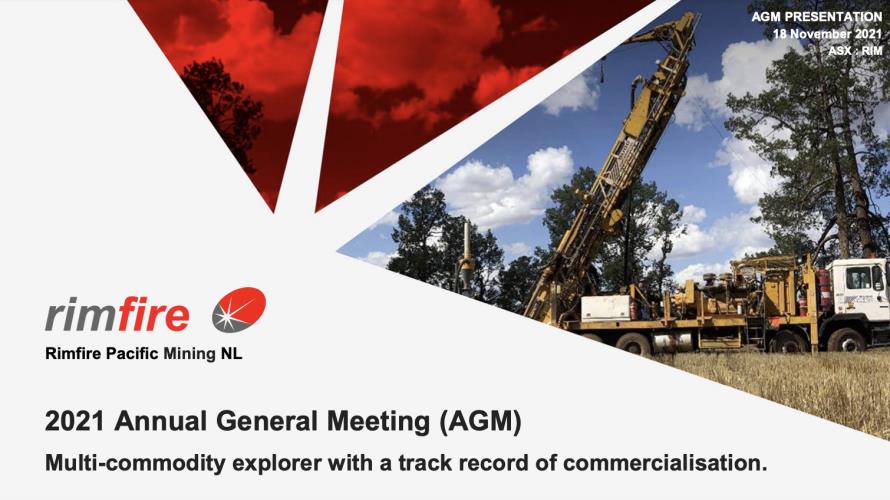 AGM PRESENTATION
18 November 2021
ASX : RIM

rimfire

Rimfire Pacific Mining NL

2021 Annual General Meeting (AGM)

Multi-commodity explorer with a track record of commercialisation.